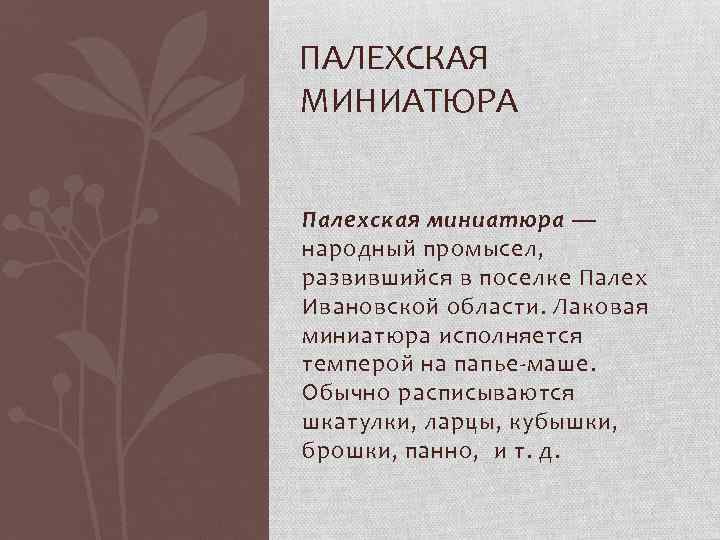 ПАЛЕХСКАЯ МИНИАТЮРА

Палехская миниатюра — народный промысел, развившийся в поселке Палех Ивановской области. Лаковая миниатюра исполняется темперой на папье-маше. Обычно расписываются шкатулки, ларцы, кубышки, брошки, панно,  и т. д.